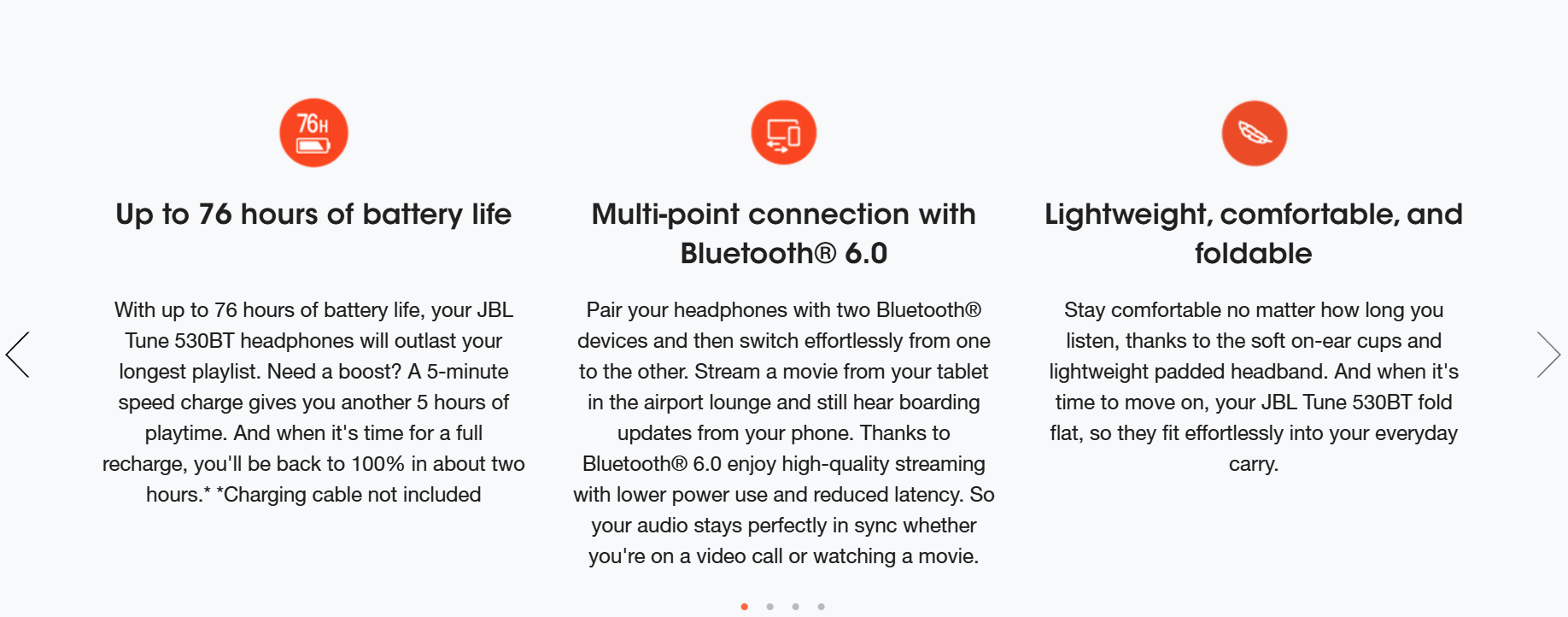 76H

Up to 76 hours of battery life

With up to 76 hours of battery life, your JBL Tune 530BT headphones will outlast your longest playlist. Need a boost? A 5-minute speed charge gives you another 5 hours of playtime. And when it's time for a full recharge, you'll be back to 100% in about two hours.* *Charging cable not included

Multi-point connection with Bluetooth® 6.0

Pair your headphones with two Bluetooth® devices and then switch effortlessly from one to the other. Stream a movie from your tablet in the airport lounge and still hear boarding updates from your phone. Thanks to Bluetooth® 6.0 enjoy high-quality streaming with lower power use and reduced latency. So your audio stays perfectly in sync whether you're on a video call or watching a movie.

Lightweight, comfortable, and foldable

Stay comfortable no matter how long you listen, thanks to the soft on-ear cups and lightweight padded headband. And when it's time to move on, your JBL Tune 530BT fold flat, so they fit effortlessly into your everyday carry.